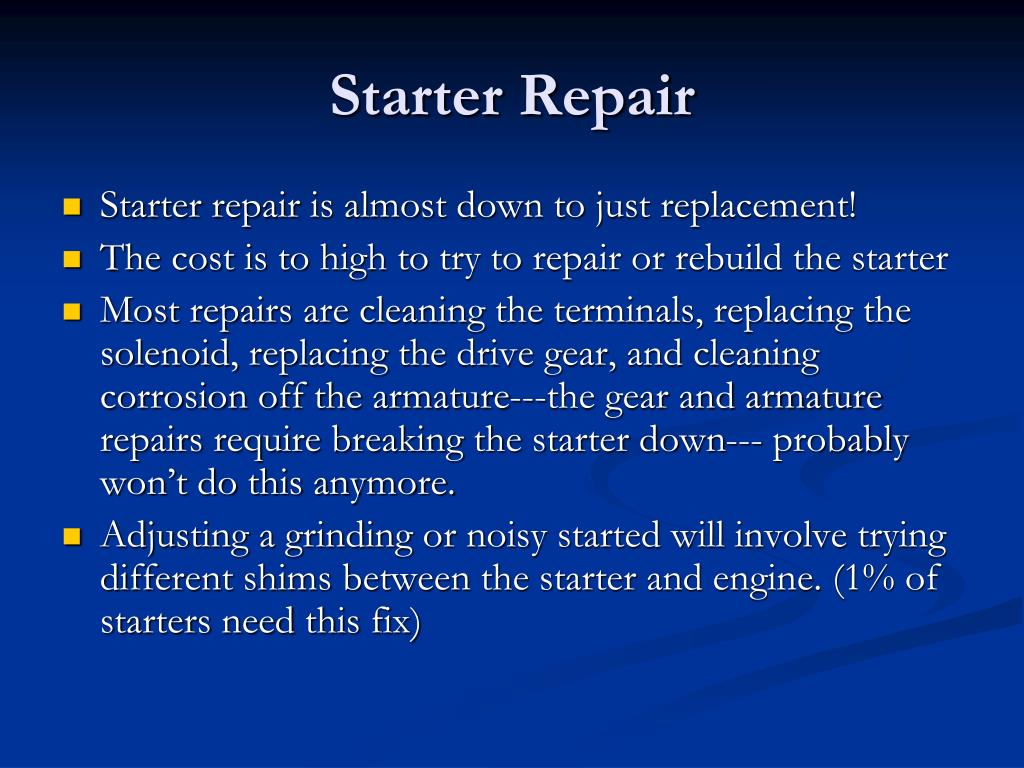 Starter Repair

- Starter repair is almost down to just replacement!
- The cost is to high to try to repair or rebuild the starter
- Most repairs are cleaning the terminals, replacing the solenoid, replacing the drive gear, and cleaning corrosion off the armature---the gear and armature repairs require breaking the starter down--- probably won't do this anymore.
- Adjusting a grinding or noisy started will involve trying different shims between the starter and engine. (1% of starters need this fix)